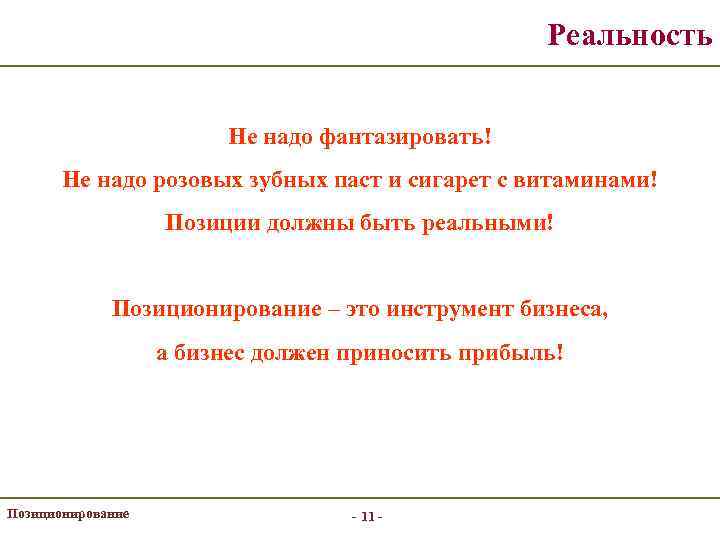 Реальность

Не надо фантазировать!

Не надо розовых зубных паст и сигарет с витаминами!

Позиции должны быть реальными!

Позиционирование – это инструмент бизнеса,

а бизнес должен приносить прибыль!

Позиционирование

- 11 -